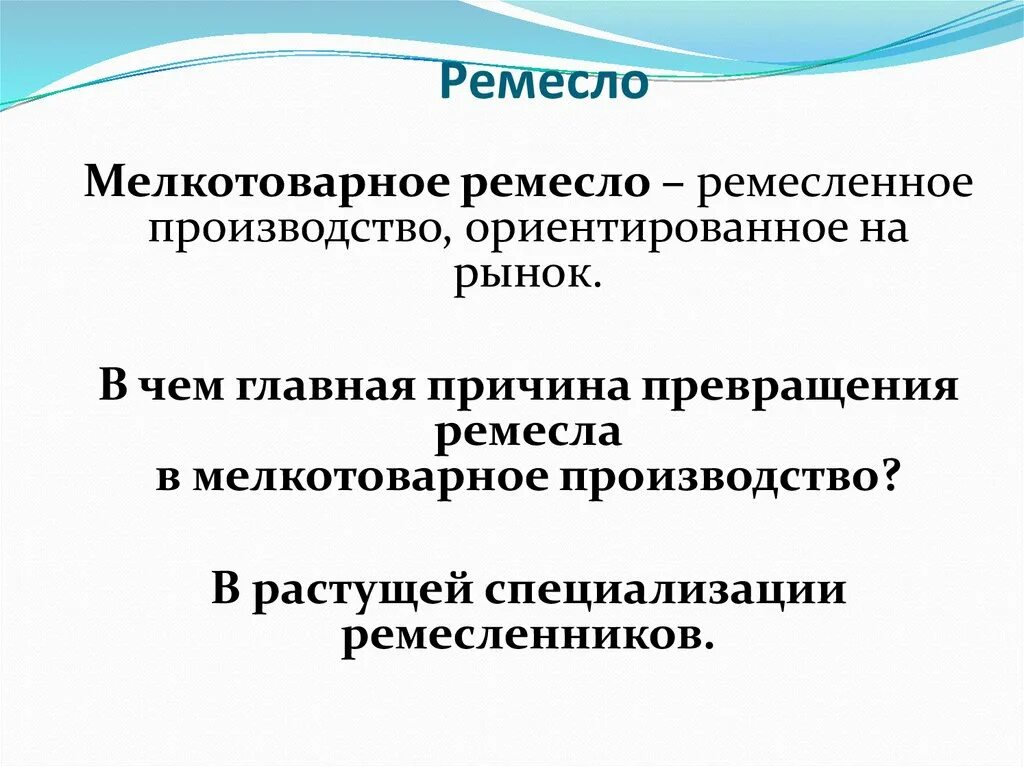 Ремесло

Мелкотоварное ремесло – ремесленное производство, ориентированное на рынок.

В чем главная причина превращения ремесла в мелкотоварное производство?

В растущей специализации ремесленников.